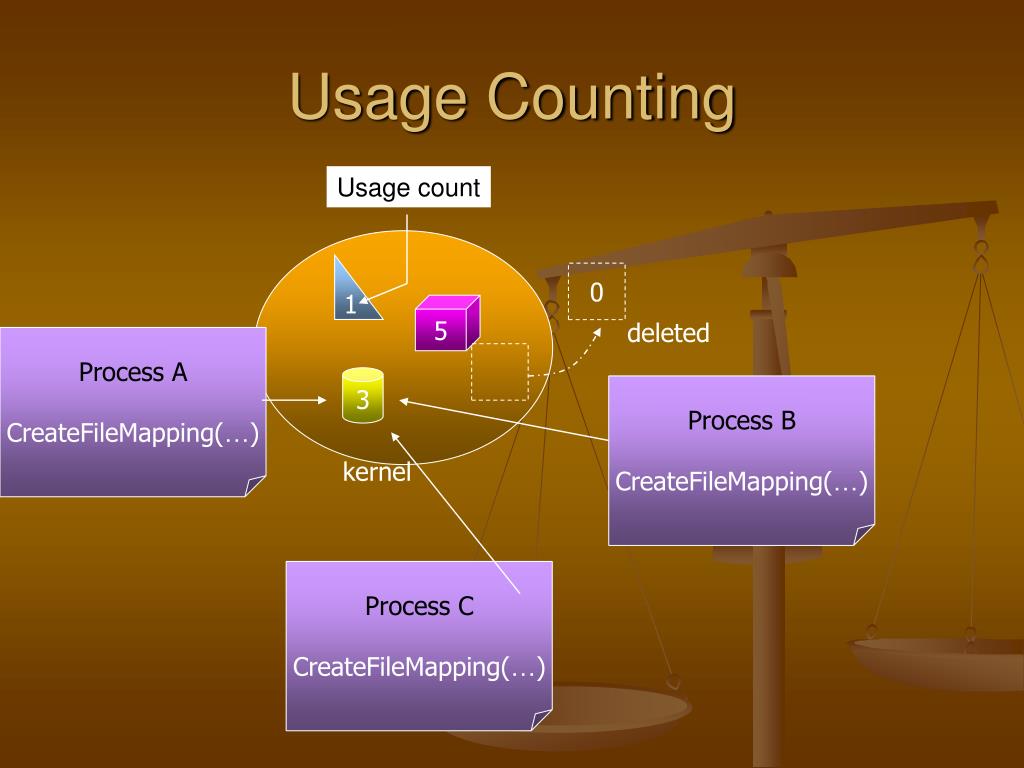 Usage Counting

Usage count

1

5

0

deleted

3

kernel

Process A

CreateFileMapping(…)

Process B

CreateFileMapping(…)

Process C

CreateFileMapping(…)